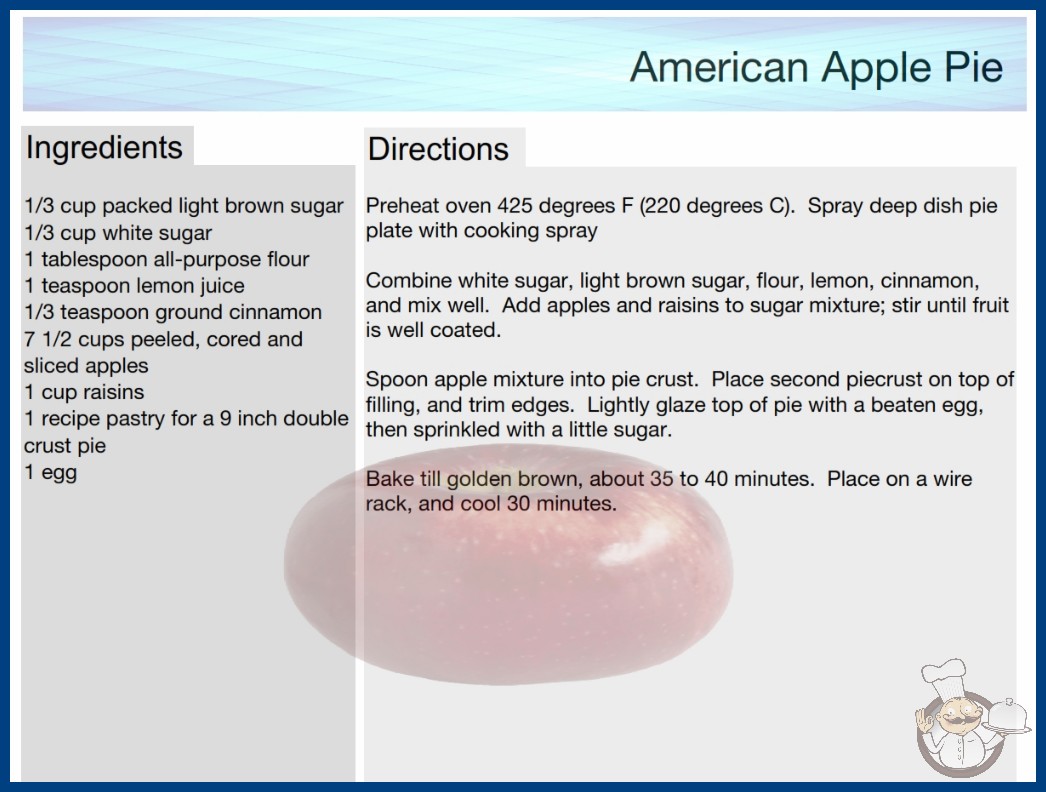 American Apple Pie

Ingredients

1/3 cup packed light brown sugar
1/3 cup white sugar
1 tablespoon all-purpose flour
1 teaspoon lemon juice
1/3 teaspoon ground cinnamon
7 1/2 cups peeled, cored and sliced apples
1 cup raisins
1 recipe pastry for a 9 inch double crust pie
1 egg

Directions

Preheat oven 425 degrees F (220 degrees C). Spray deep dish pie plate with cooking spray

Combine white sugar, light brown sugar, flour, lemon, cinnamon, and mix well. Add apples and raisins to sugar mixture; stir until fruit is well coated.

Spoon apple mixture into pie crust. Place second piecrust on top of filling, and trim edges. Lightly glaze top of pie with a beaten egg, then sprinkled with a little sugar.

Bake till golden brown, about 35 to 40 minutes. Place on a wire rack, and cool 30 minutes.